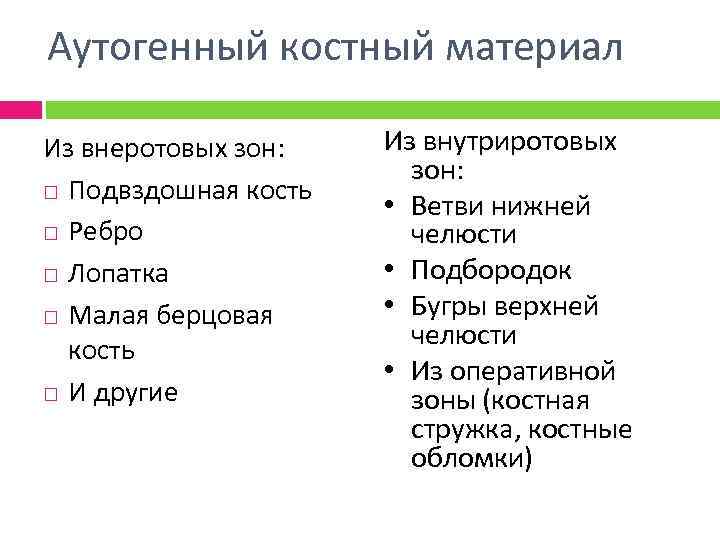 Аутогенный костный материал

Из внеротовых зон:
□ Подвздошная кость
□ Ребро
□ Лопатка
□ Малая берцовая кость
□ И другие

Из внутриротовых зон:
• Ветви нижней челюсти
• Подбородок
• Бугры верхней челюсти
• Из оперативной зоны (костная стружка, костные обломки)